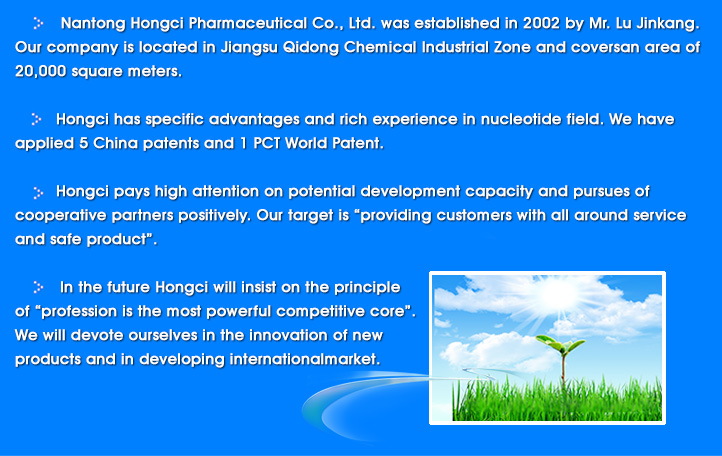 Nantong Hongci Pharmaceutical Co., Ltd. was established in 2002 by Mr. Lu Jinkang. Our company is located in Jiangsu Qidong Chemical Industrial Zone and coversan area of 20,000 square meters.

Hongci has specific advantages and rich experience in nucleotide field. We have applied 5 China patents and 1 PCT World Patent.

Hongci pays high attention on potential development capacity and pursues of cooperative partners positively. Our target is "providing customers with all around service and safe product".

In the future Hongci will insist on the principle of "profession is the most powerful competitive core". We will devote ourselves in the innovation of new products and in developing internationalmarket.